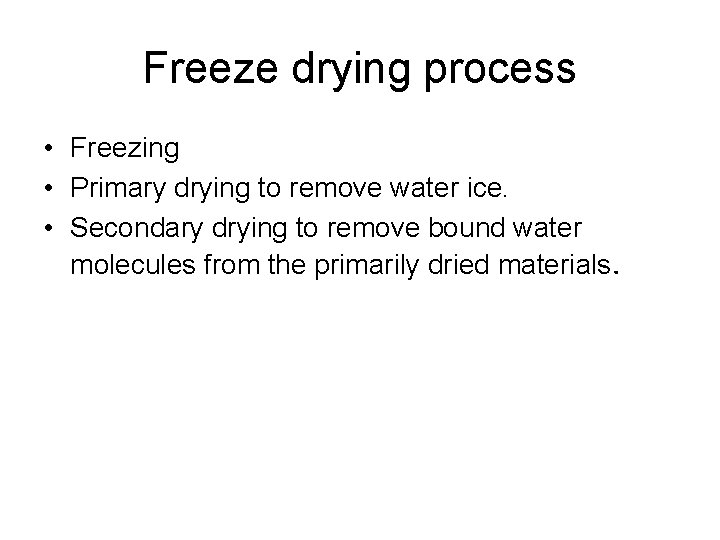 Freeze drying process

• Freezing
• Primary drying to remove water ice.
• Secondary drying to remove bound water molecules from the primarily dried materials.